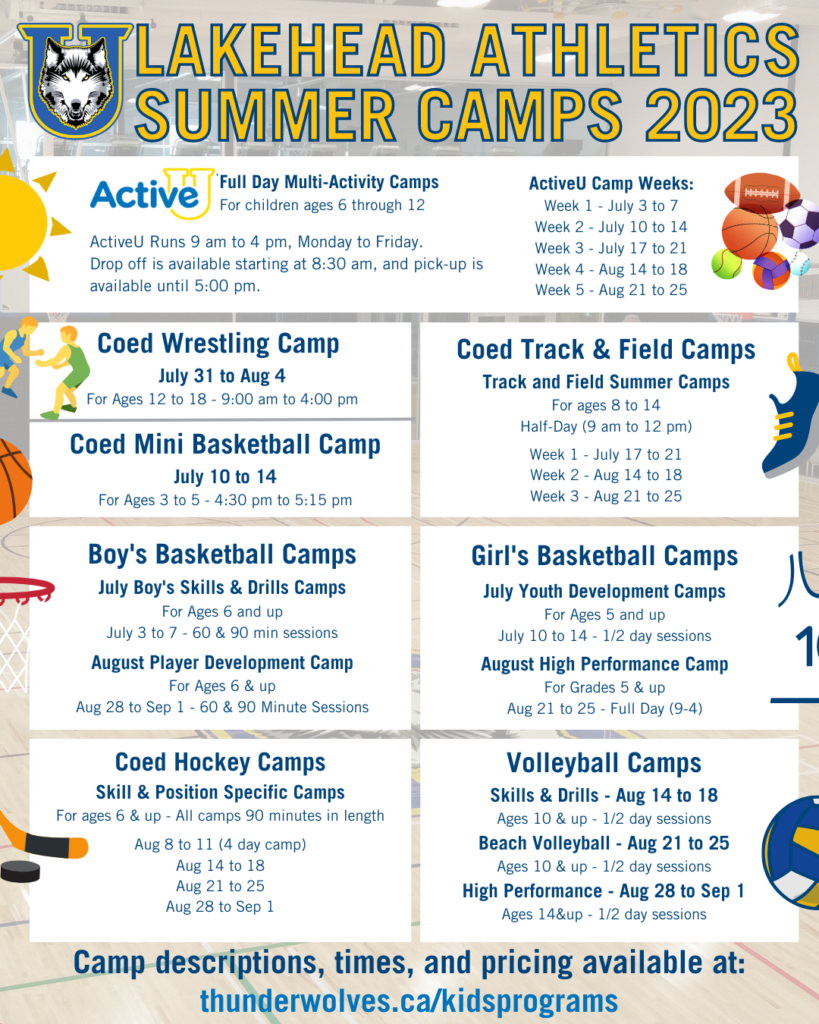 LAKEHEAD ATHLETICS
SUMMER CAMPS 2023

Active U

Full Day Multi-Activity Camps
For children ages 6 through 12

ActiveU Runs 9 am to 4 pm, Monday to Friday. Drop off is available starting at 8:30 am, and pick-up is available until 5:00 pm.

ActiveU Camp Weeks:
Week 1 - July 3 to 7
Week 2 - July 10 to 14
Week 3 - July 17 to 21
Week 4 - Aug 14 to 18
Week 5 - Aug 21 to 25

Coed Wrestling Camp
July 31 to Aug 4
For Ages 12 to 18 - 9:00 am to 4:00 pm

Coed Mini Basketball Camp
July 10 to 14
For Ages 3 to 5 - 4:30 pm to 5:15 pm

Coed Track & Field Camps
Track and Field Summer Camps
For ages 8 to 14
Half-Day (9 am to 12 pm)
Week 1 - July 17 to 21
Week 2 - Aug 14 to 18
Week 3 - Aug 21 to 25

Boy's Basketball Camps
July Boy's Skills & Drills Camps
For Ages 6 and up
July 3 to 7 - 60 & 90 min sessions
August Player Development Camp
For Ages 6 & up
Aug 28 to Sep 1 - 60 & 90 Minute Sessions

Girl's Basketball Camps
July Youth Development Camps
For Ages 5 and up
July 10 to 14 - 1/2 day sessions
August High Performance Camp
For Grades 5 & up
Aug 21 to 25 - Full Day (9-4)

Coed Hockey Camps
Skill & Position Specific Camps
For ages 6 & up - All camps 90 minutes in length
Aug 8 to 11 (4 day camp)
Aug 14 to 18
Aug 21 to 25
Aug 28 to Sep 1

Volleyball Camps
Skills & Drills - Aug 14 to 18
Ages 10 & up - 1/2 day sessions
Beach Volleyball - Aug 21 to 25
Ages 10 & up - 1/2 day sessions
High Performance - Aug 28 to Sep 1
Ages 14&up - 1/2 day sessions

Camp descriptions, times, and pricing available at:
thunderwolves.ca/kidsprograms